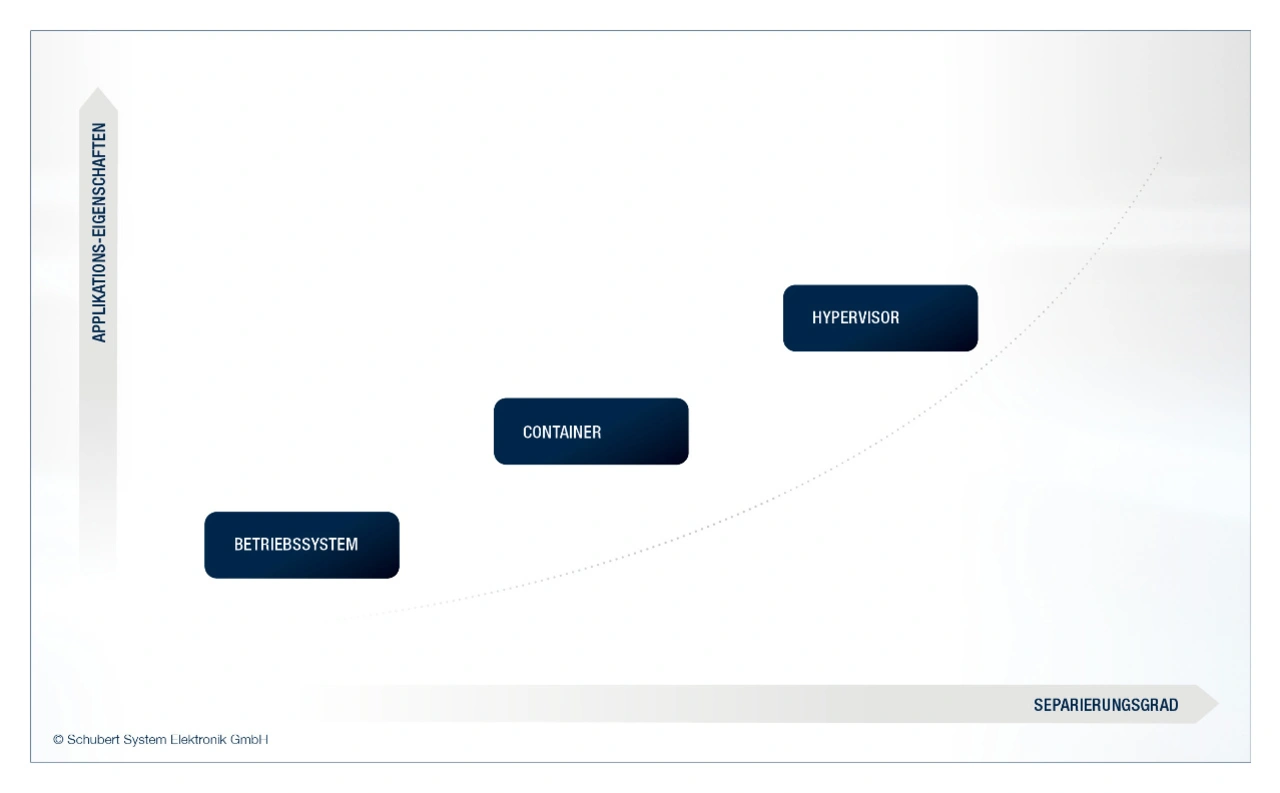 APPLIKATIONS-EIGENSCHAFTEN

HYPERVISOR

CONTAINER

BETRIEBSSYSTEM

SEPARIERUNGSGRAD

© Schubert System Elektronik GmbH